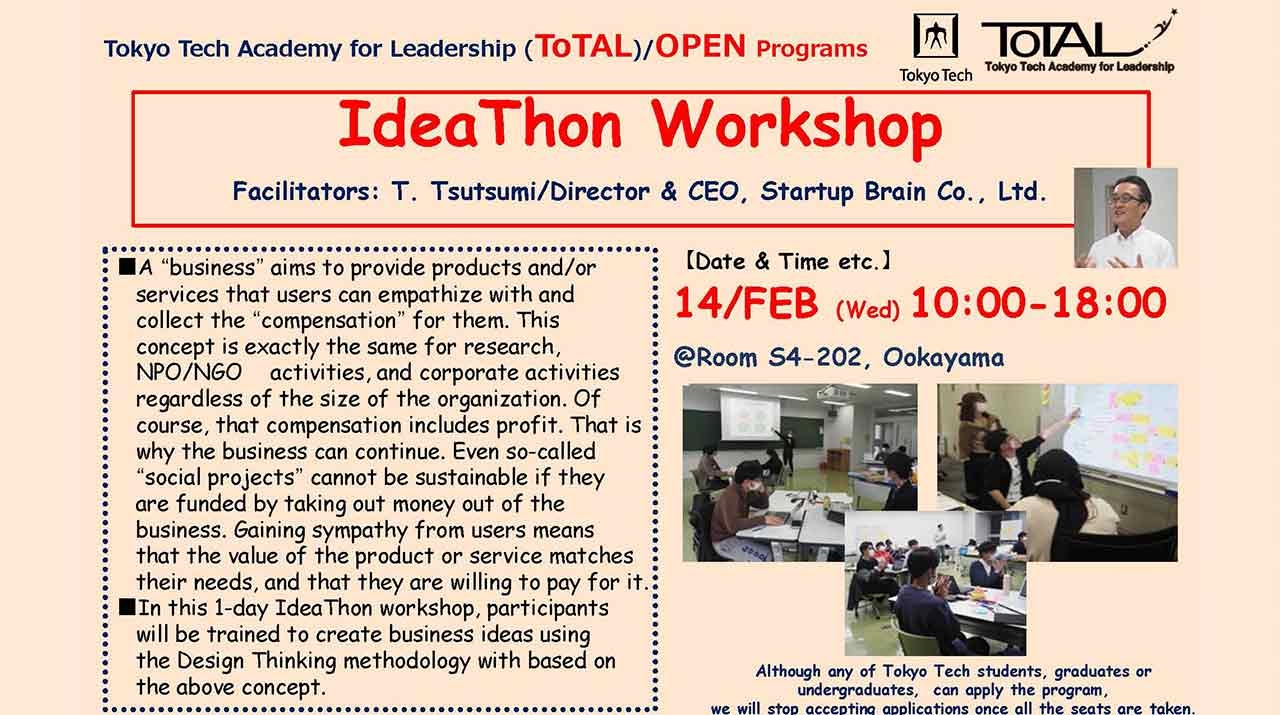 Tokyo Tech Academy for Leadership (ToTAL)/OPEN Programs

Tokyo Tech

ToTAL
Tokyo Tech Academy for Leadership

IdeaThon Workshop

Facilitators: T. Tsutsumi/Director & CEO, Startup Brain Co., Ltd.

■A "business" aims to provide products and/or services that users can empathize with and collect the "compensation" for them. This concept is exactly the same for research, NPO/NGO activities, and corporate activities regardless of the size of the organization. Of course, that compensation includes profit. That is why the business can continue. Even so-called "social projects" cannot be sustainable if they are funded by taking out money out of the business. Gaining sympathy from users means that the value of the product or service matches their needs, and that they are willing to pay for it.
■In this 1-day IdeaThon workshop, participants will be trained to create business ideas using the Design Thinking methodology with based on the above concept.

【Date & Time etc.】
14/FEB (Wed) 10:00-18:00
@Room S4-202, Ookayama

Although any of Tokyo Tech students, graduates or undergraduates, can apply the program, we will stop accepting applications once all the seats are taken.